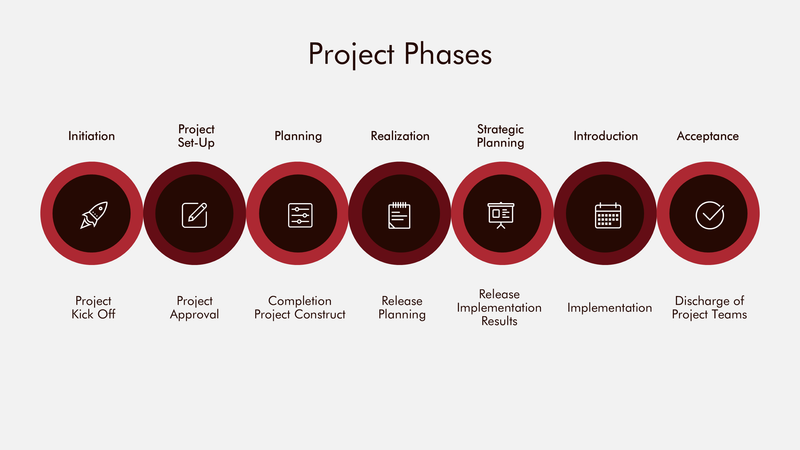 Project Phases

Initiation

Project Set-Up

Planning

Realization

Strategic Planning

Introduction

Acceptance

Project Kick Off

Project Approval

Completion Project Construct

Release Planning

Release Implementation Results

Implementation

Discharge of Project Teams